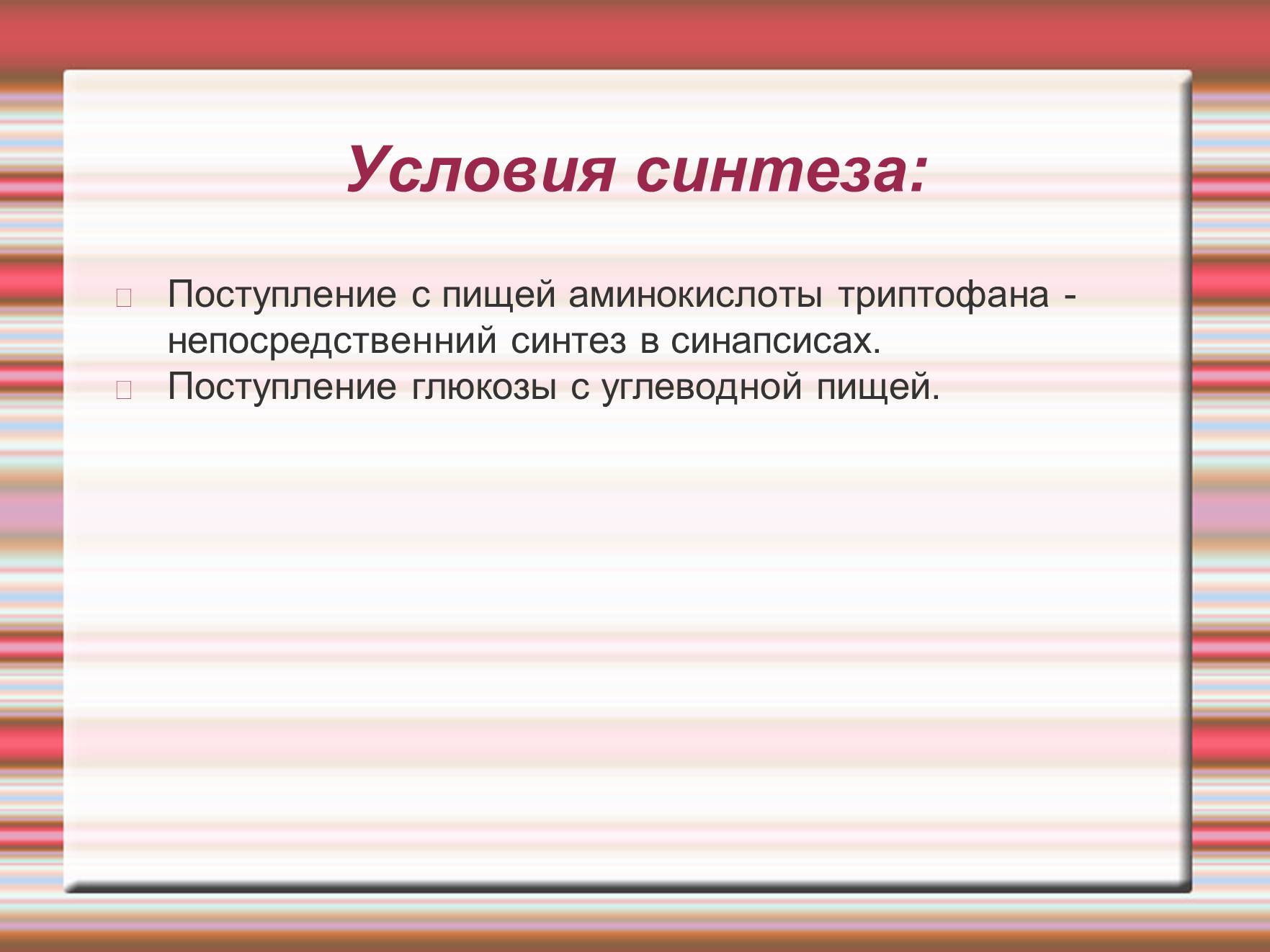 Условия синтеза:

Поступление с пищей аминокислоты триптофана - непосредственний синтез в синапсисах.

Поступление глюкозы с углеводной пищей.